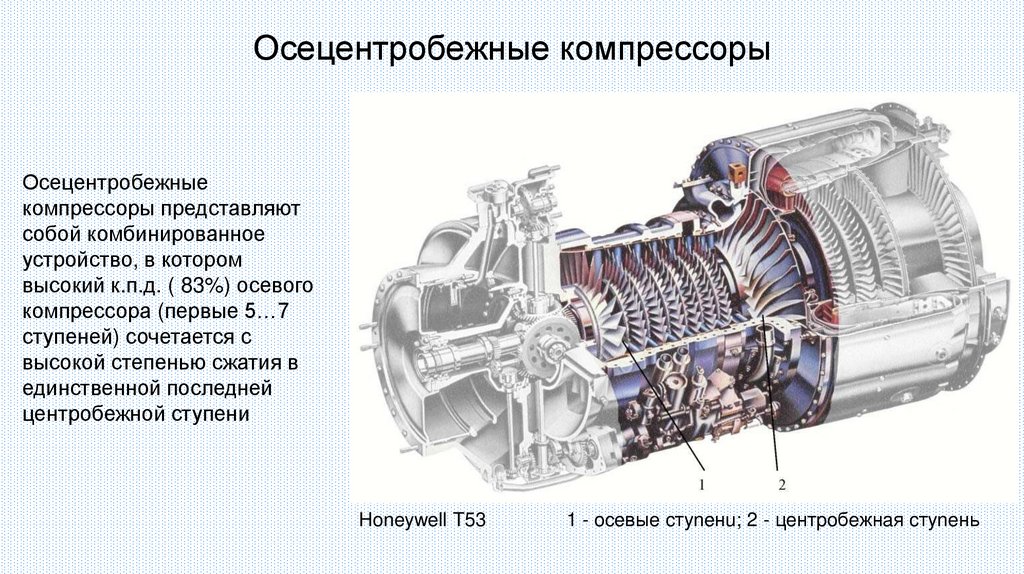 Осецентробежные компрессоры

Осецентробежные компрессоры представляют собой комбинированное устройство, в котором высокий к.п.д. ( 83%) осевого компрессора (первые 5…7 ступеней) сочетается с высокой степенью сжатия в единственной последней центробежной ступени

1

2

Honeywell T53

1 - осевые ступени; 2 - центробежная ступень